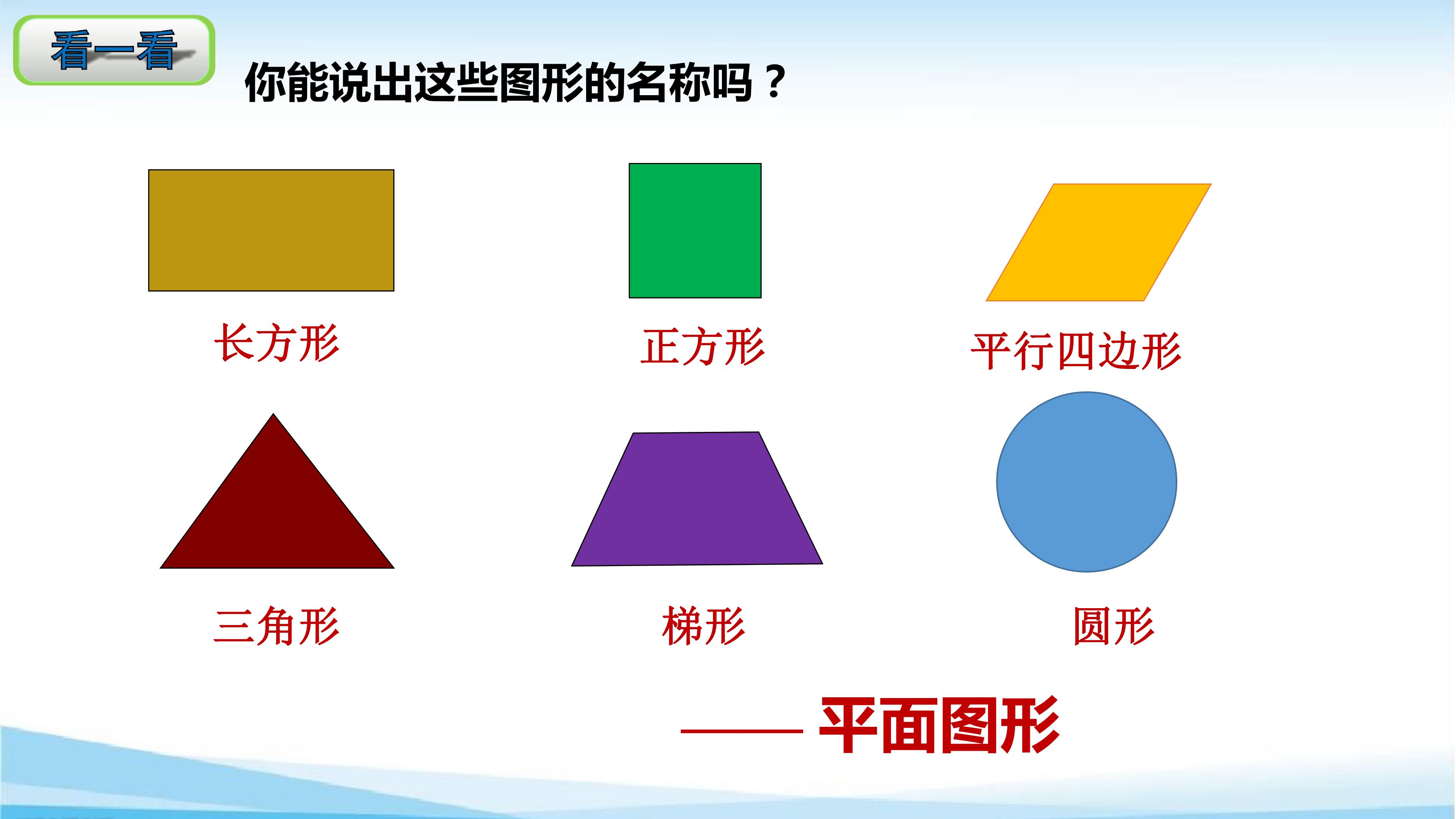 看一看

你能说出这些图形的名称吗？

长方形

正方形

平行四边形

三角形

梯形

圆形

——平面图形